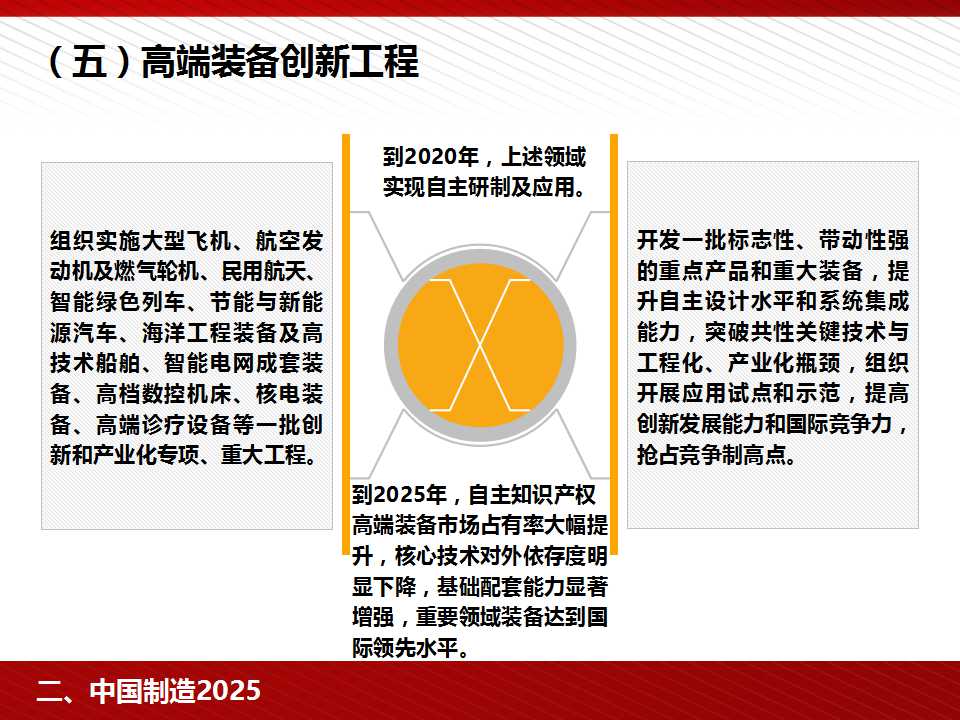 （五）高端装备创新工程

组织实施大型飞机、航空发动机及燃气轮机、民用航天、智能绿色列车、节能与新能源汽车、海洋工程装备及高技术船舶、智能电网成套装备、高档数控机床、核电装备、高端诊疗设备等一批创新和产业化专项、重大工程。

到2020年，上述领域实现自主研制及应用。

到2025年，自主知识产权高端装备市场占有率大幅提升，核心技术对外依存度明显下降，基础配套能力显著增强，重要领域装备达到国际领先水平。

开发一批标志性、带动性强的重点产品和重大装备，提升自主设计水平和系统集成能力，突破共性关键技术与工程化、产业化瓶颈，组织开展应用试点和示范，提高创新发展能力和国际竞争力，抢占竞争制高点。

二、中国制造2025